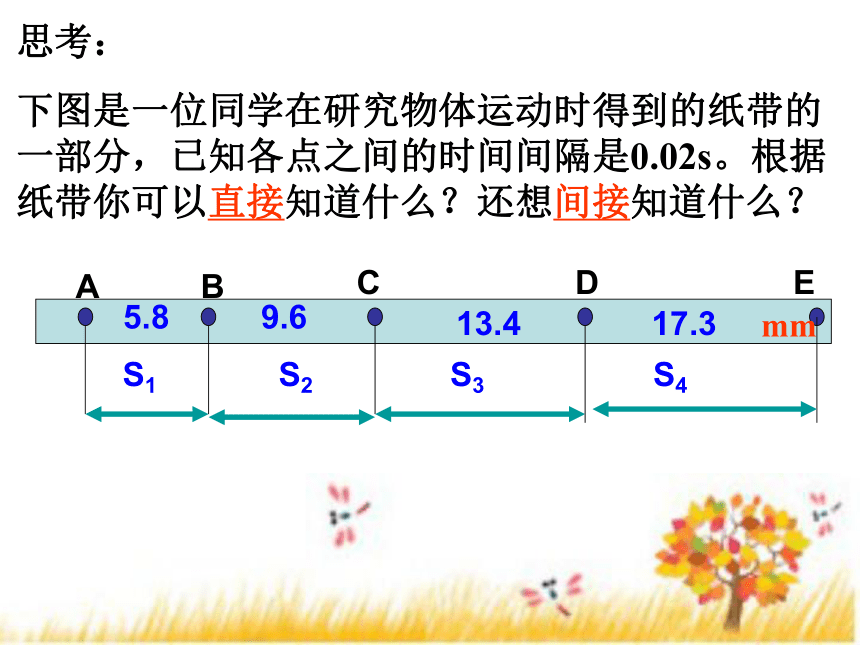 思考：

下图是一位同学在研究物体运动时得到的纸带的一部分，已知各点之间的时间间隔是0.02s。根据纸带你可以直接知道什么？还想间接知道什么？

A B C D E

5.8 9.6 13.4 17.3 mm

$S_1$ $S_2$ $S_3$ $S_4$